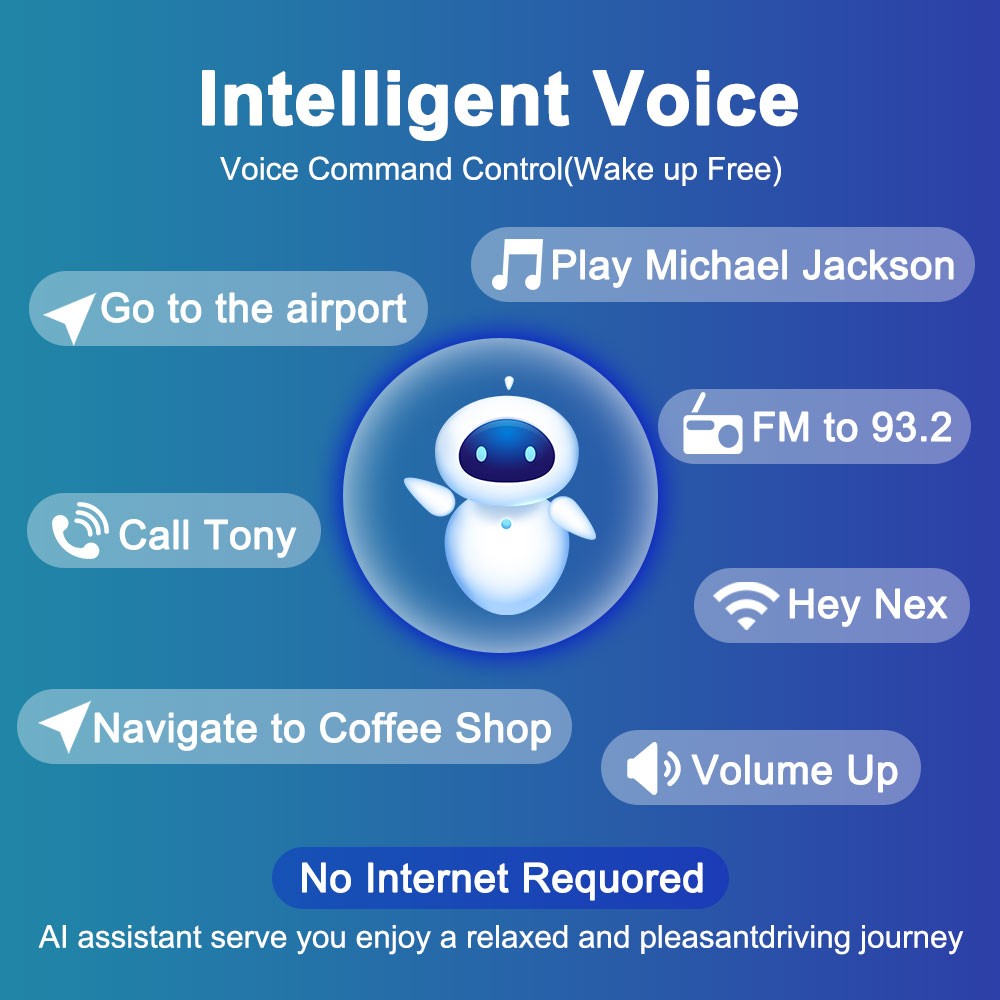 Intelligent Voice

Voice Command Control(Wake up Free)

Play Michael Jackson

Go to the airport

FM to 93.2

Call Tony

Hey Nex

Navigate to Coffee Shop

Volume Up

No Internet Requored

AI assistant serve you enjoy a relaxed and pleasantdriving journey